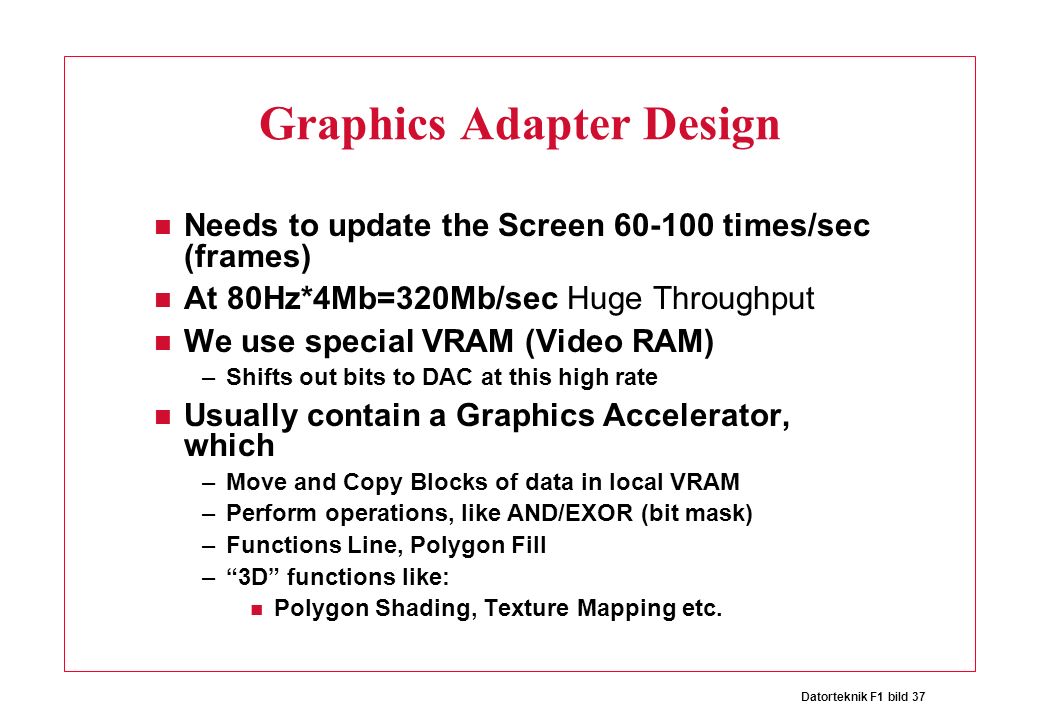 Graphics Adapter Design

- Needs to update the Screen 60-100 times/sec (frames)
- At 80Hz*4Mb=320Mb/sec Huge Throughput
- We use special VRAM (Video RAM)
  – Shifts out bits to DAC at this high rate
- Usually contain a Graphics Accelerator, which
  – Move and Copy Blocks of data in local VRAM
  – Perform operations, like AND/EXOR (bit mask)
  – Functions Line, Polygon Fill
  – “3D” functions like:
    - Polygon Shading, Texture Mapping etc.

Datorteknik F1 bild 37